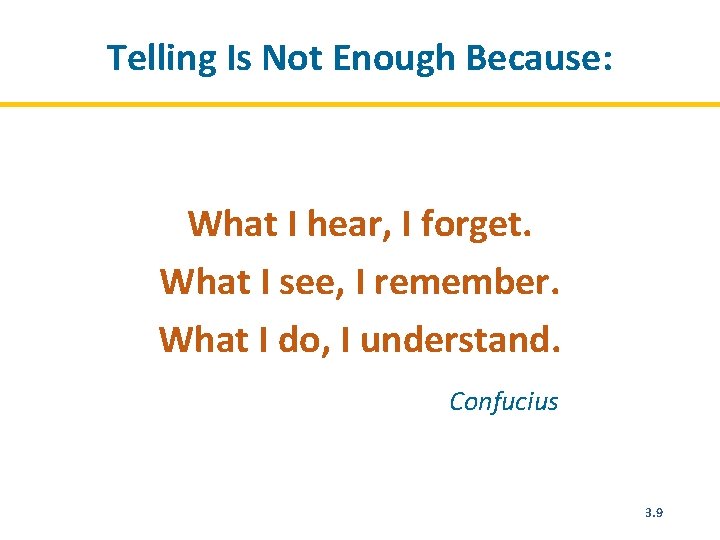 Telling Is Not Enough Because:

What I hear, I forget.
What I see, I remember.
What I do, I understand.

Confucius

3.9